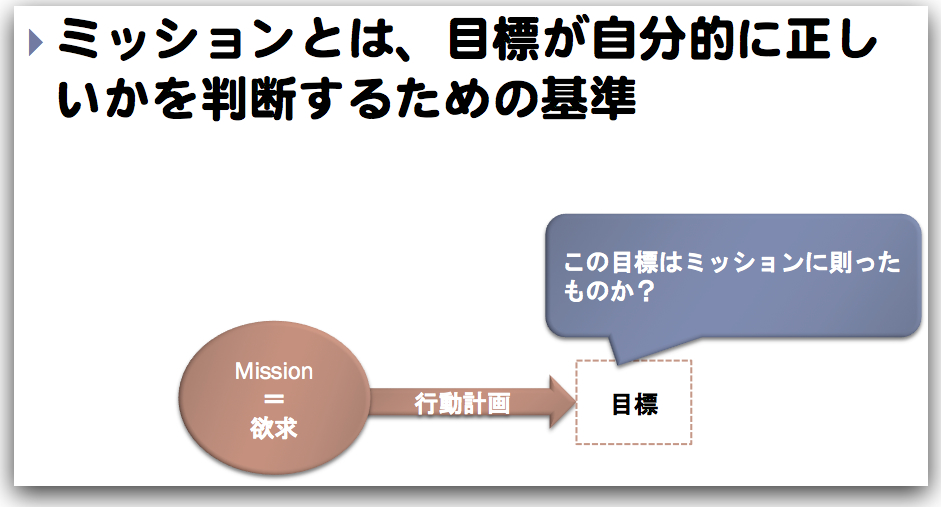 ミッションとは、目標が自分的に正しいかを判断するための基準

この目標はミッションに則ったものか？

Mission
＝
欲求

行動計画

目標